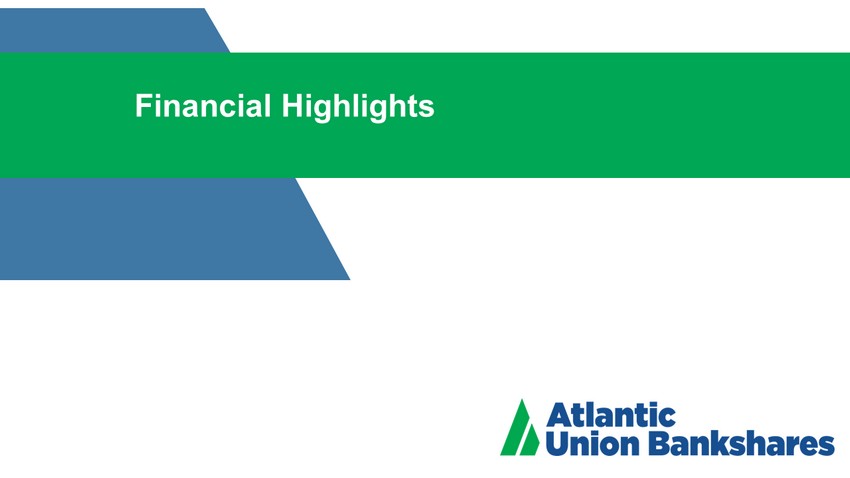 Financial Highlights

Atlantic Union Bankshares